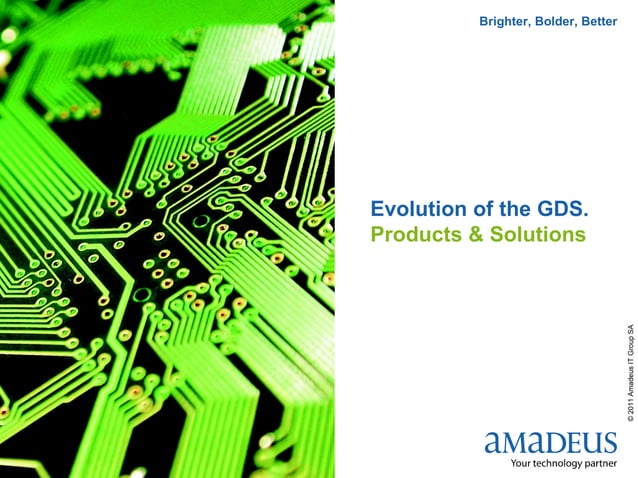 Brighter, Bolder, Better

Evolution of the GDS.
Products & Solutions

© 2011 Amadeus IT Group SA

amadeus
Your technology partner